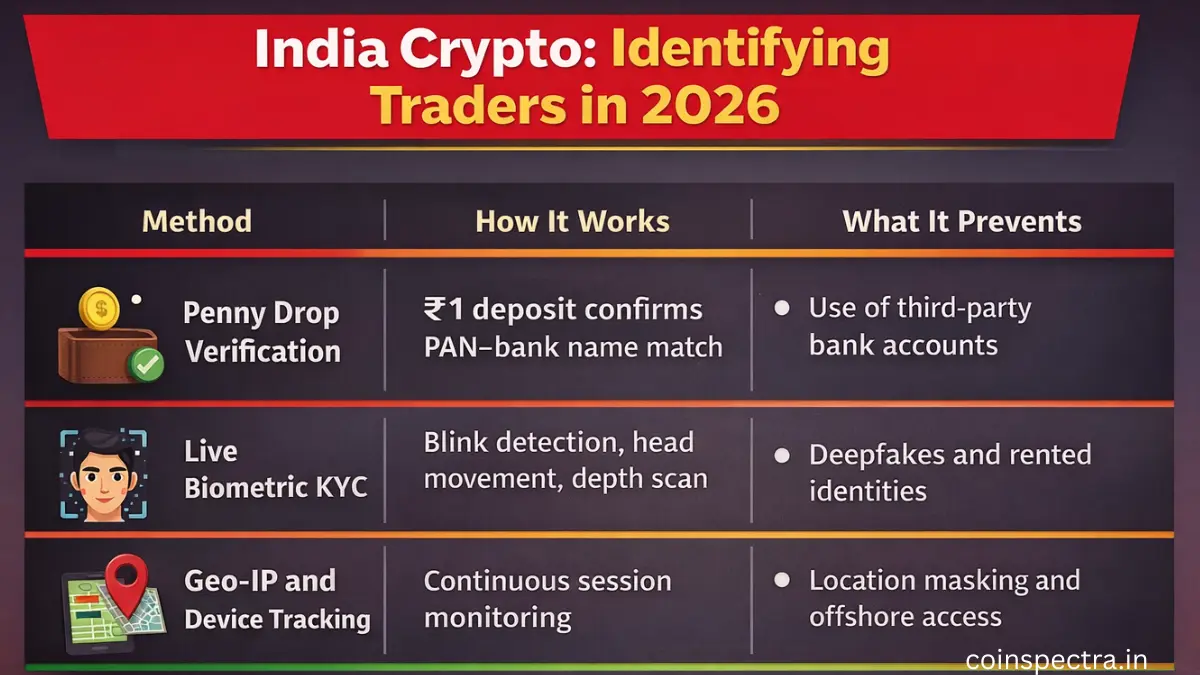 India Crypto: Identifying Traders in 2026

| Method | How It Works | What It Prevents |
|---|---|---|
| Penny Drop Verification | ₹1 deposit confirms PAN–bank name match | • Use of third-party bank accounts |
| Live Biometric KYC | Blink detection, head movement, depth scan | • Deepfakes and rented identities |
| Geo-IP and Device Tracking | Continuous session monitoring | • Location masking and offshore access |

coinspectra.in